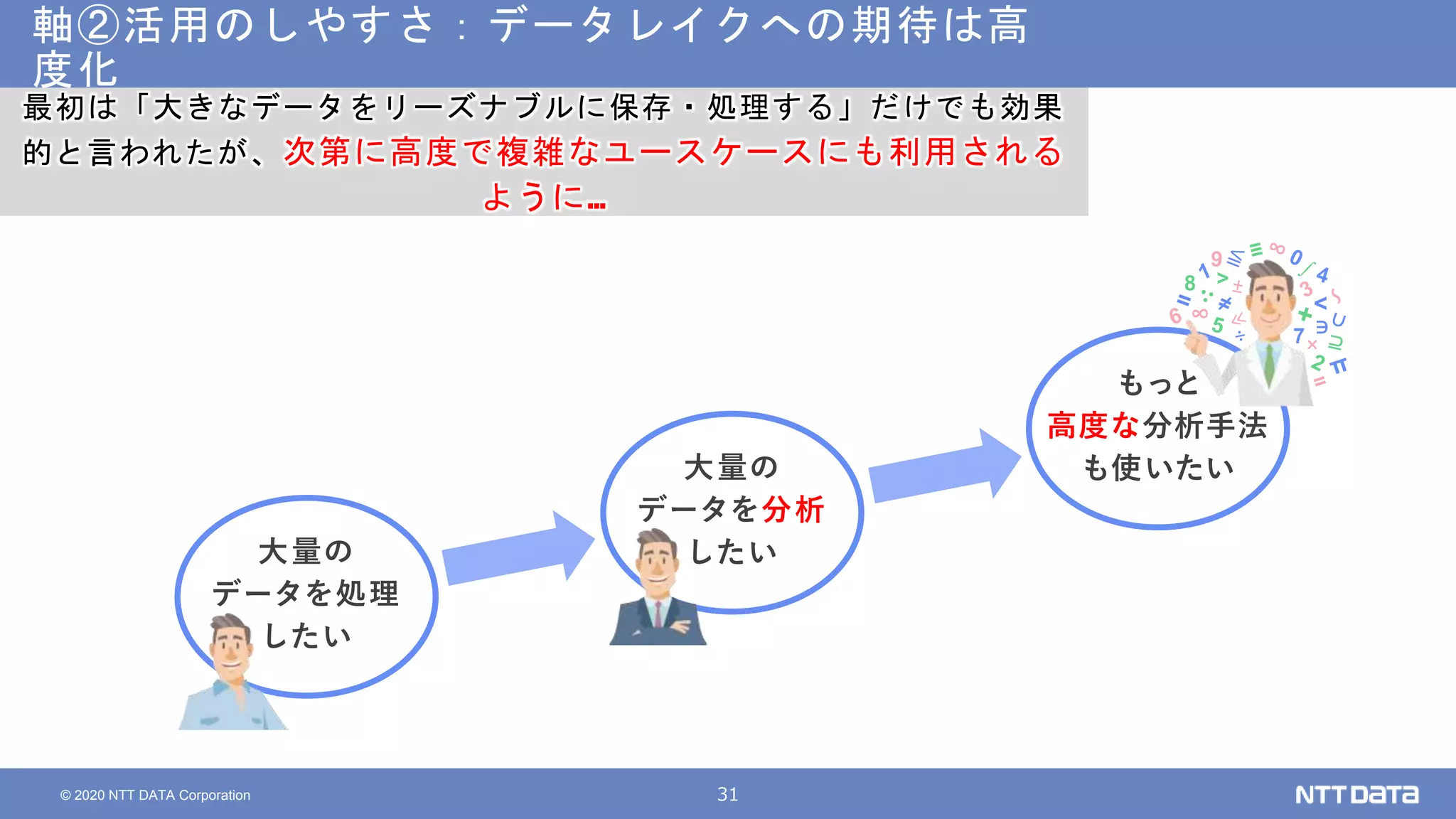 軸②活用のしやすさ：データレイクへの期待は高度化

最初は「大きなデータをリーズナブルに保存・処理する」だけでも効果的と言われたが、次第に高度で複雑なユースケースにも利用されるように…

大量のデータを処理したい

大量のデータを分析したい

もっと高度な分析手法も使いたい

© 2020 NTT DATA Corporation

31

NTT DATA